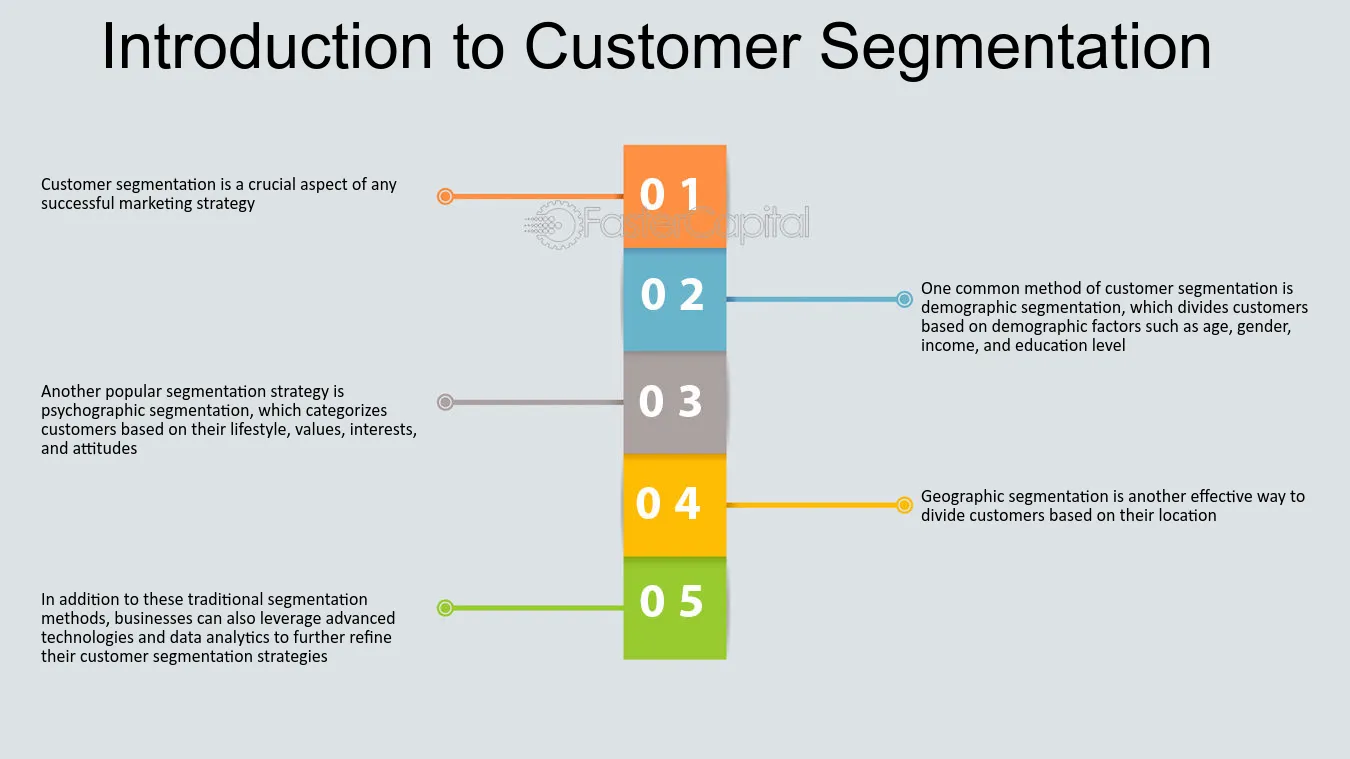 Introduction to Customer Segmentation

Customer segmentation is a crucial aspect of any successful marketing strategy

0 1

0 2

One common method of customer segmentation is demographic segmentation, which divides customers based on demographic factors such as age, gender, income, and education level

Another popular segmentation strategy is psychographic segmentation, which categorizes customers based on their lifestyle, values, interests, and attitudes

0 3

0 4

Geographic segmentation is another effective way to divide customers based on their location

In addition to these traditional segmentation methods, businesses can also leverage advanced technologies and data analytics to further refine their customer segmentation strategies

0 5

FasterCapital